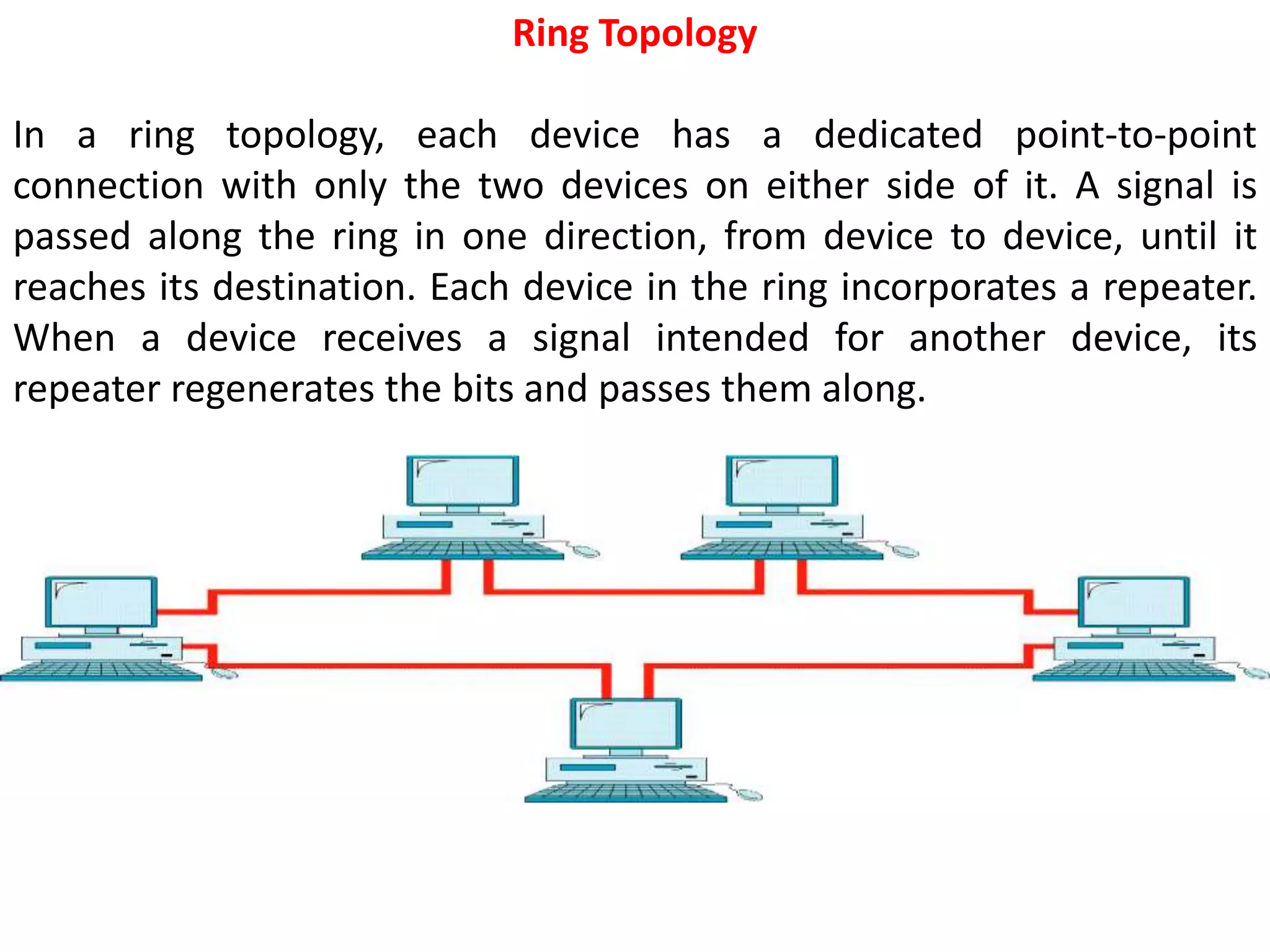 Ring Topology

In a ring topology, each device has a dedicated point-to-point connection with only the two devices on either side of it. A signal is passed along the ring in one direction, from device to device, until it reaches its destination. Each device in the ring incorporates a repeater. When a device receives a signal intended for another device, its repeater regenerates the bits and passes them along.